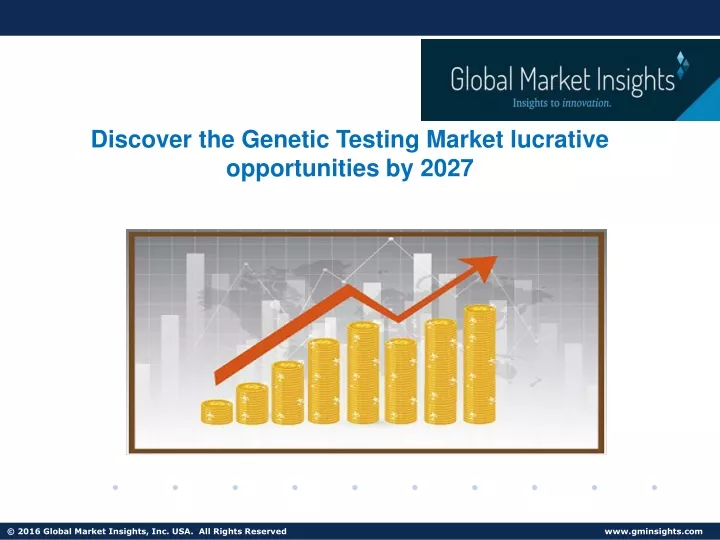 Global Market Insights
Insights to innovation.

Discover the Genetic Testing Market lucrative opportunities by 2027

© 2016 Global Market Insights, Inc. USA. All Rights Reserved

www.gminsights.com